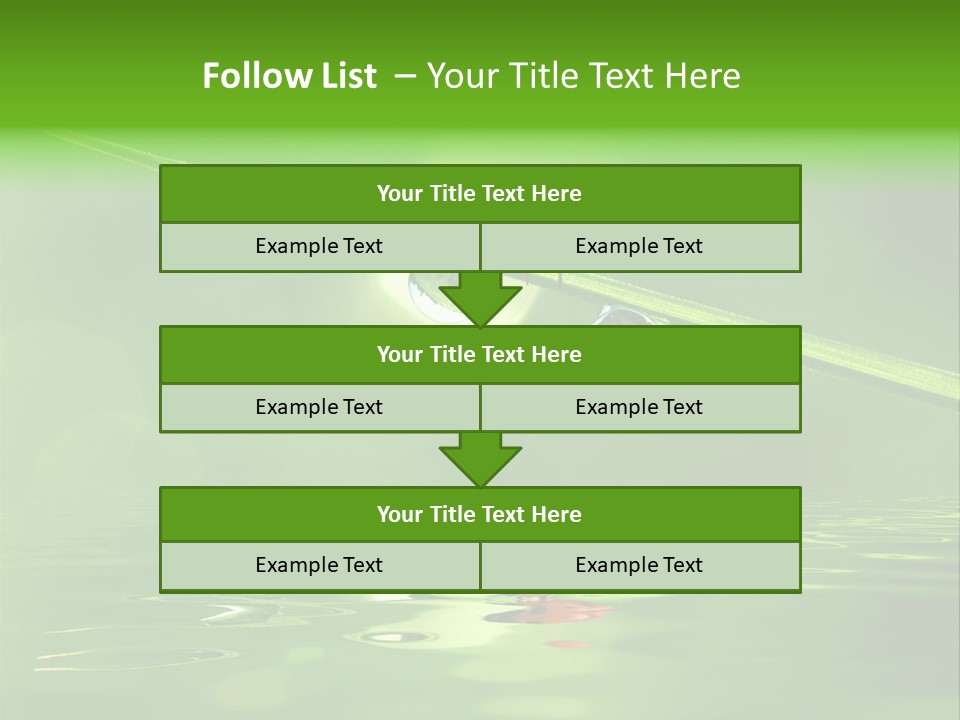 Follow List – Your Title Text Here

Your Title Text Here

Example Text

Example Text

Your Title Text Here

Example Text

Example Text

Your Title Text Here

Example Text

Example Text